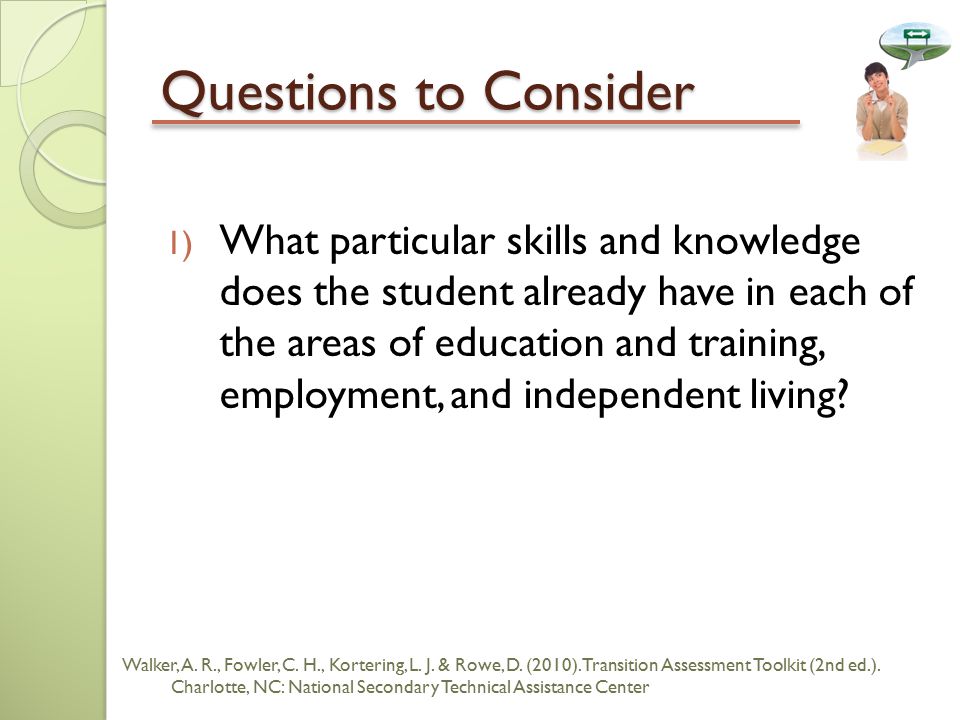 Questions to Consider

1) What particular skills and knowledge does the student already have in each of the areas of education and training, employment, and independent living?

Walker, A. R., Fowler, C. H., Kortering, L. J. & Rowe, D. (2010). Transition Assessment Toolkit (2nd ed.). Charlotte, NC: National Secondary Technical Assistance Center